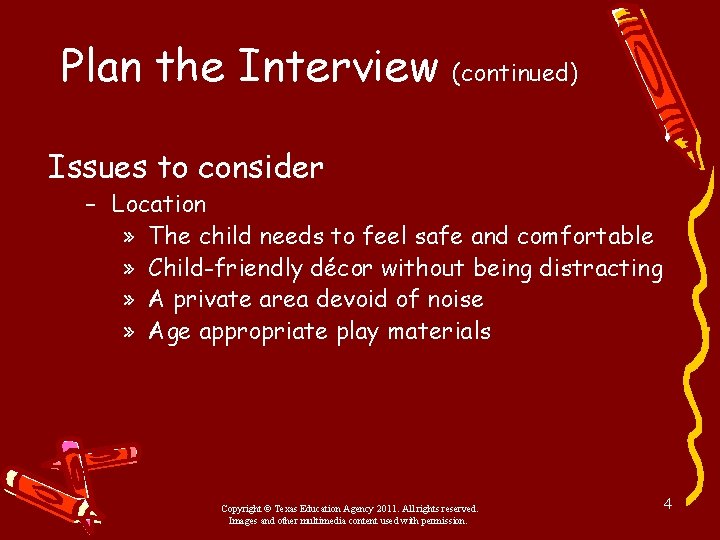 Plan the Interview (continued)

Issues to consider

– Location

» The child needs to feel safe and comfortable

» Child-friendly décor without being distracting

» A private area devoid of noise

» Age appropriate play materials

Copyright © Texas Education Agency 2011. All rights reserved.
Images and other multimedia content used with permission.

4